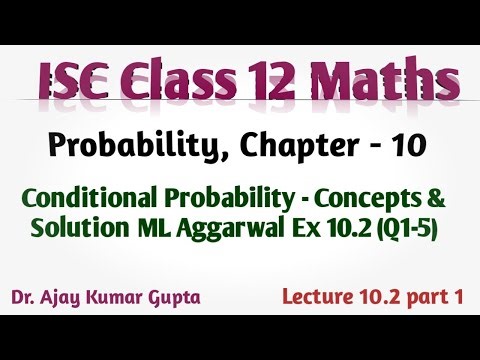 ISC Class 12 Maths

Probability, Chapter - 10

Conditional Probability - Concepts & Solution ML Aggarwal Ex 10.2 (Q1-5)

Dr. Ajay Kumar Gupta

Lecture 10.2 part 1